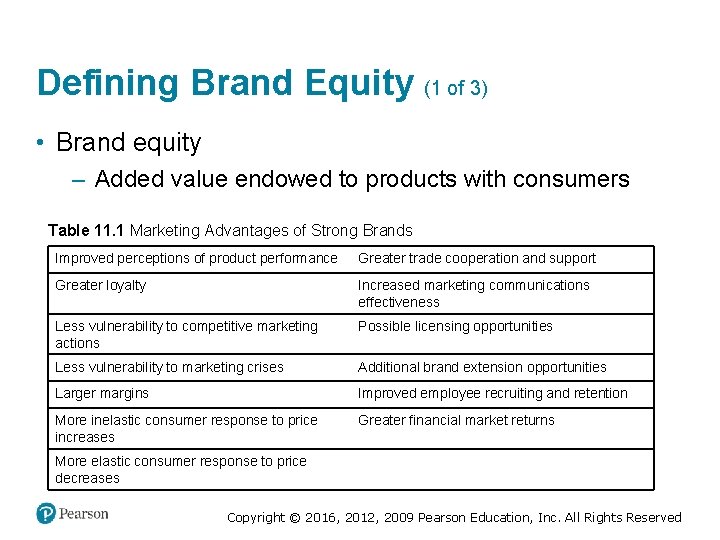 Defining Brand Equity (1 of 3)

• Brand equity

– Added value endowed to products with consumers

Table 11.1 Marketing Advantages of Strong Brands

| | |
|---|---|
| Improved perceptions of product performance | Greater trade cooperation and support |
| Greater loyalty | Increased marketing communications effectiveness |
| Less vulnerability to competitive marketing actions | Possible licensing opportunities |
| Less vulnerability to marketing crises | Additional brand extension opportunities |
| Larger margins | Improved employee recruiting and retention |
| More inelastic consumer response to price increases | Greater financial market returns |
| More elastic consumer response to price decreases | |

Pearson

Copyright © 2016, 2012, 2009 Pearson Education, Inc. All Rights Reserved